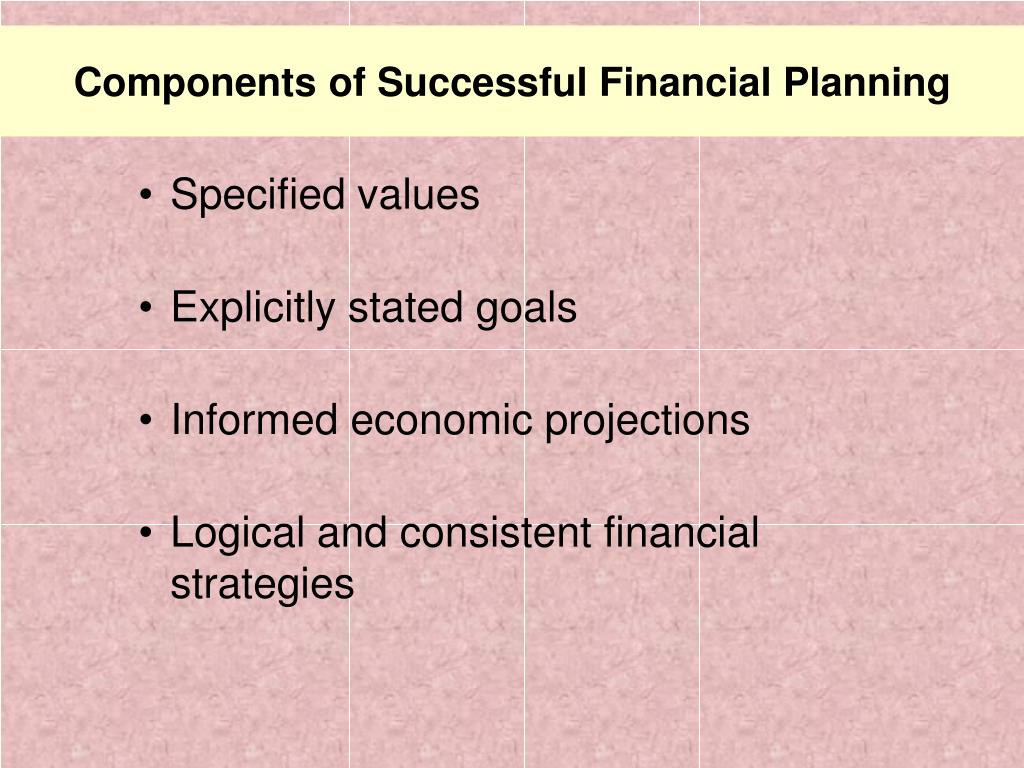 Components of Successful Financial Planning

• Specified values

• Explicitly stated goals

• Informed economic projections

• Logical and consistent financial strategies